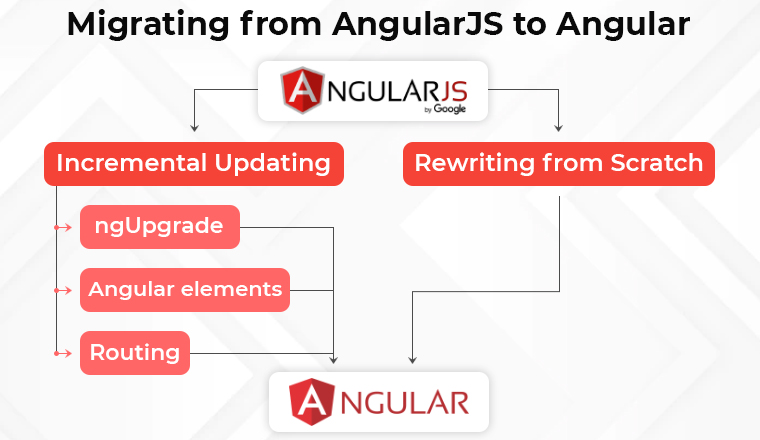 Migrating from AngularJS to Angular

ANGULARJS
by Google

Incremental Updating

Rewriting from Scratch

ngUpgrade

Angular elements

Routing

ANGULAR